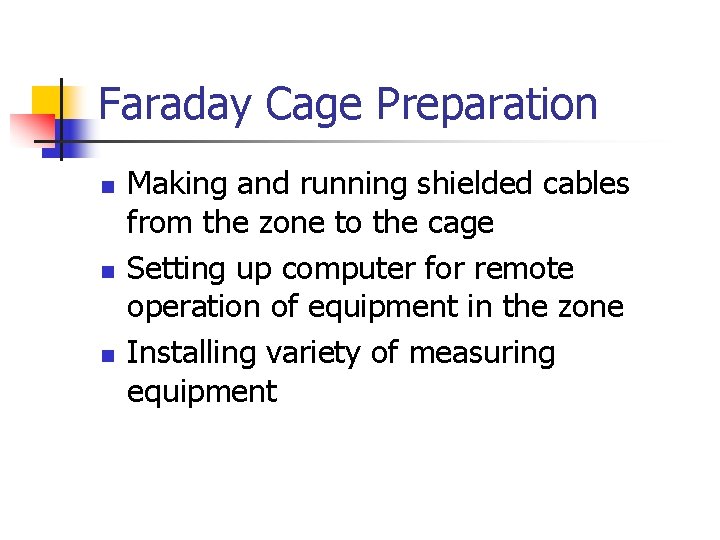 Faraday Cage Preparation

- Making and running shielded cables from the zone to the cage
- Setting up computer for remote operation of equipment in the zone
- Installing variety of measuring equipment